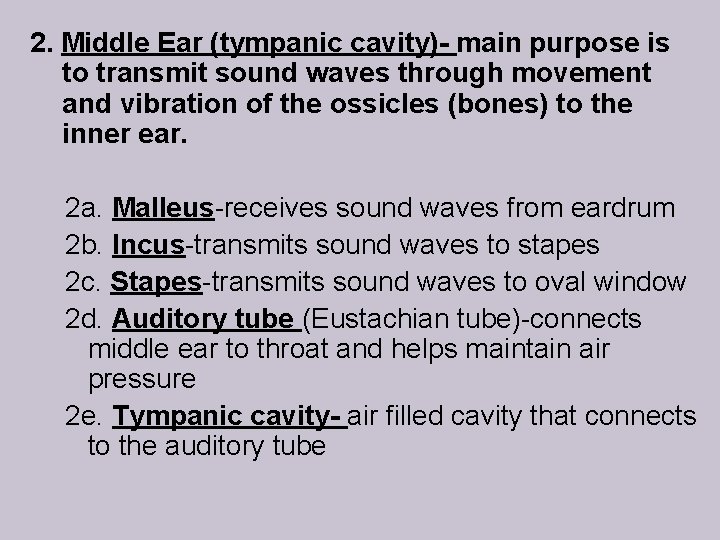 2. Middle Ear (tympanic cavity)- main purpose is to transmit sound waves through movement and vibration of the ossicles (bones) to the inner ear.

2a. Malleus-receives sound waves from eardrum

2b. Incus-transmits sound waves to stapes

2c. Stapes-transmits sound waves to oval window

2d. Auditory tube (Eustachian tube)-connects middle ear to throat and helps maintain air pressure

2e. Tympanic cavity- air filled cavity that connects to the auditory tube